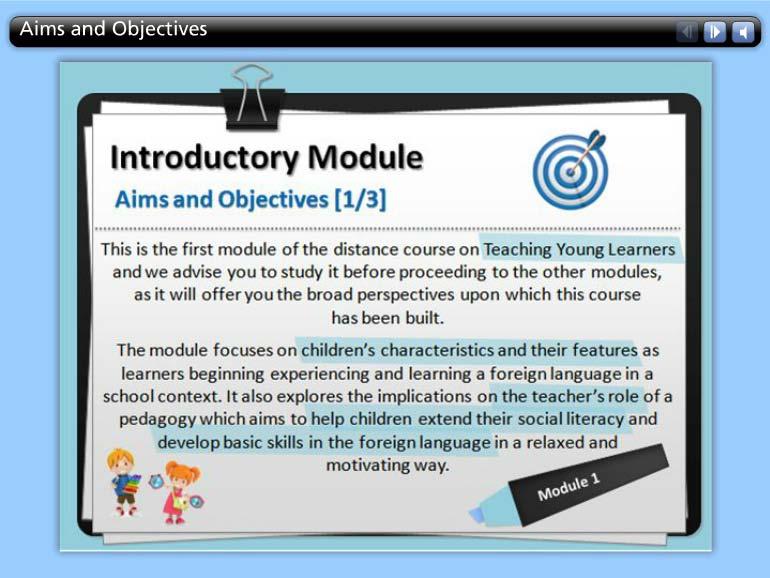 Aims and Objectives

Introductory Module

Aims and Objectives [1/3]

This is the first module of the distance course on Teaching Young Learners and we advise you to study it before proceeding to the other modules, as it will offer you the broad perspectives upon which this course has been built.

The module focuses on children's characteristics and their features as learners beginning experiencing and learning a foreign language in a school context. It also explores the implications on the teacher's role of a pedagogy which aims to help children extend their social literacy and develop basic skills in the foreign language in a relaxed and motivating way.

Module 1